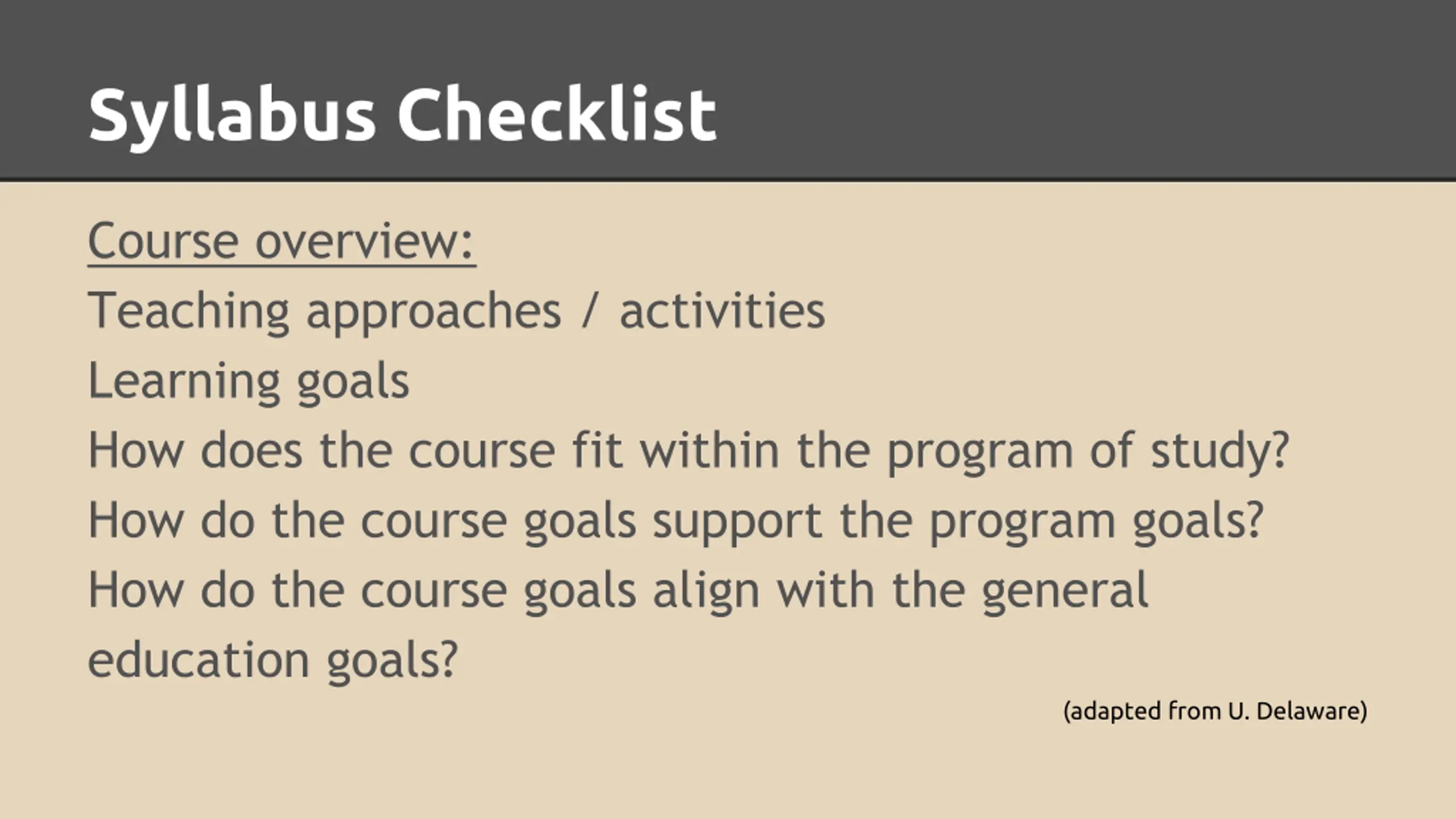 Syllabus Checklist

Course overview:
Teaching approaches / activities
Learning goals
How does the course fit within the program of study?
How do the course goals support the program goals?
How do the course goals align with the general education goals?

(adapted from U. Delaware)